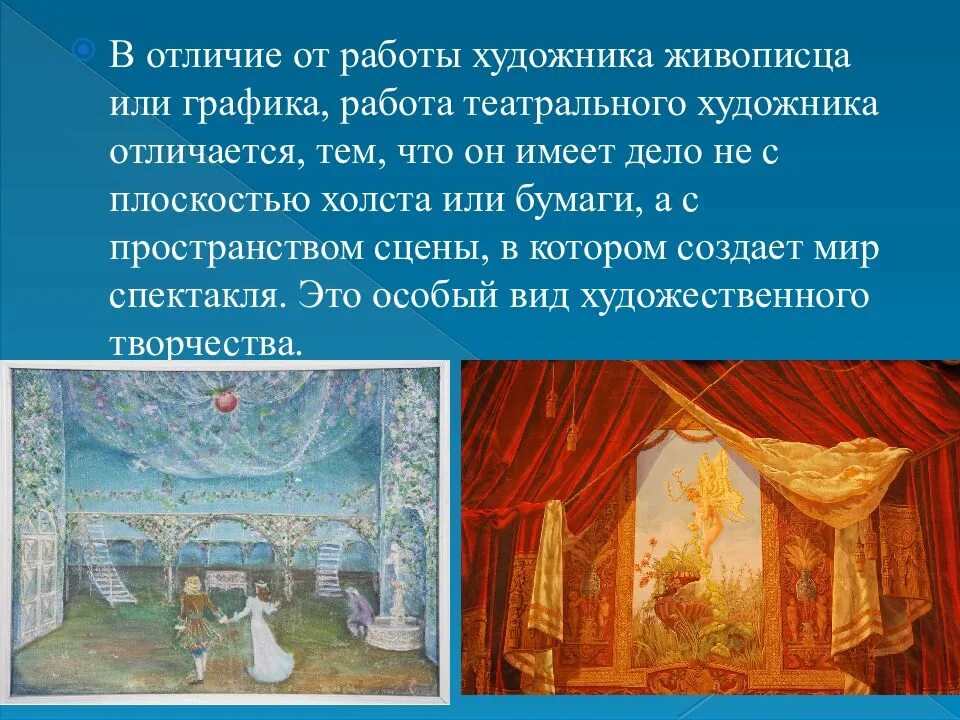 В отличие от работы художника живописца или графика, работа театрального художника отличается, тем, что он имеет дело не с плоскостью холста или бумаги, а с пространством сцены, в котором создает мир спектакля. Это особый вид художественного творчества.